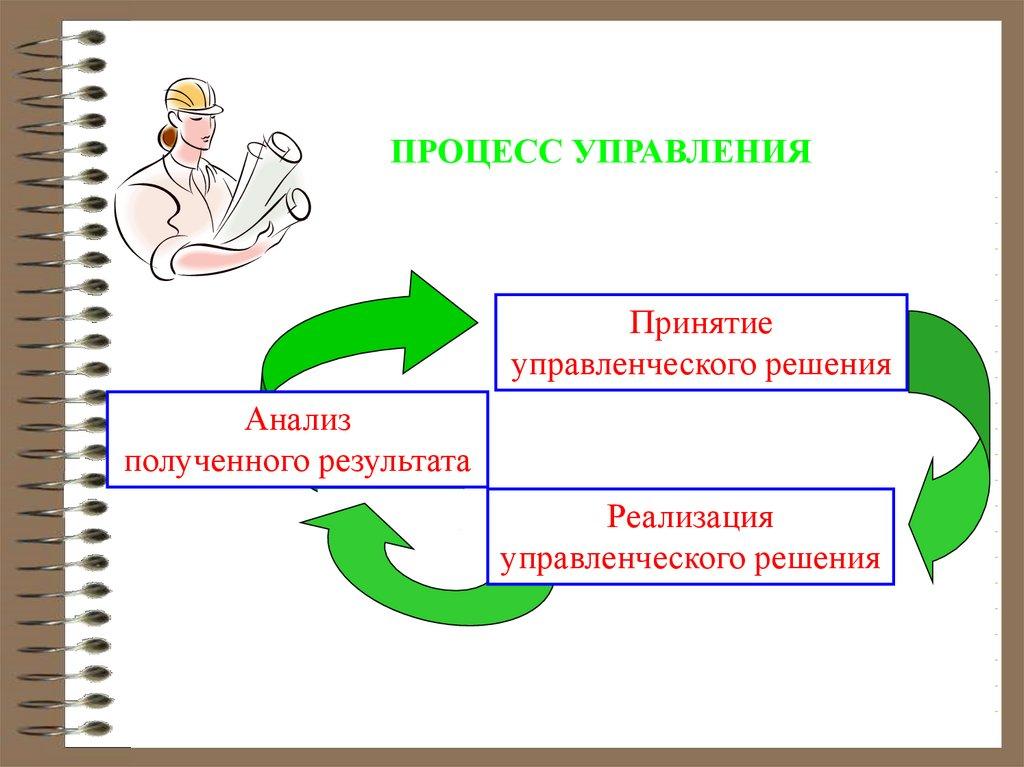 ПРОЦЕСС УПРАВЛЕНИЯ

Принятие управленческого решения

Анализ полученного результата

Реализация управленческого решения